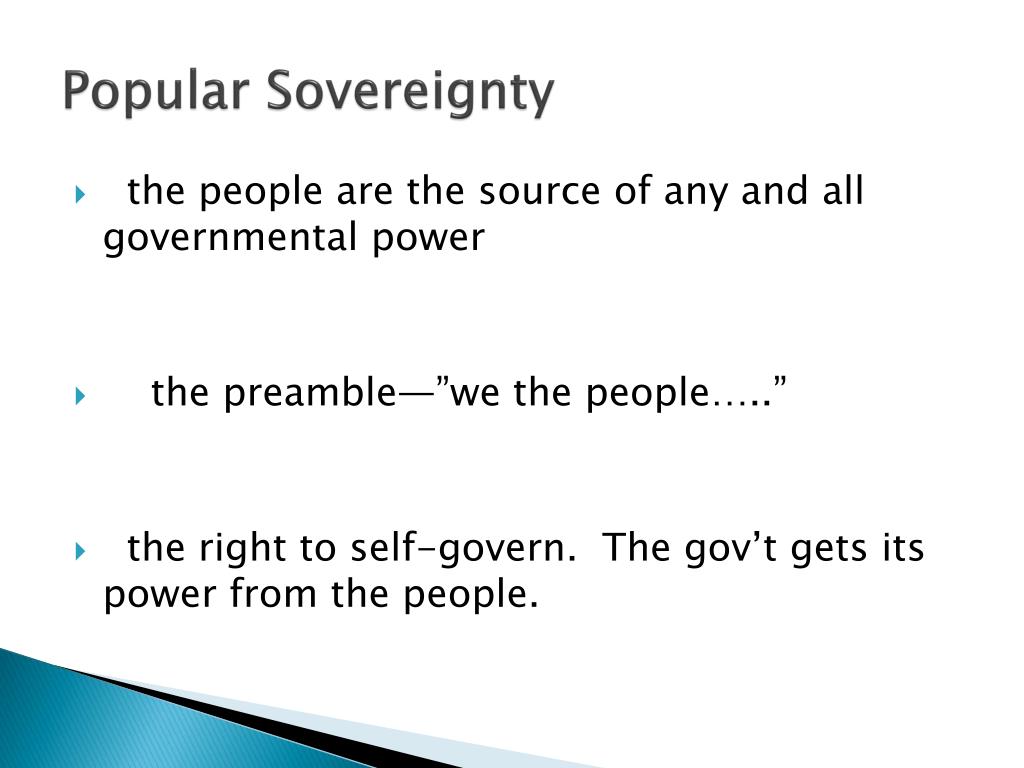 Popular Sovereignty

the people are the source of any and all governmental power

the preamble—”we the people…..”

the right to self-govern. The gov’t gets its power from the people.